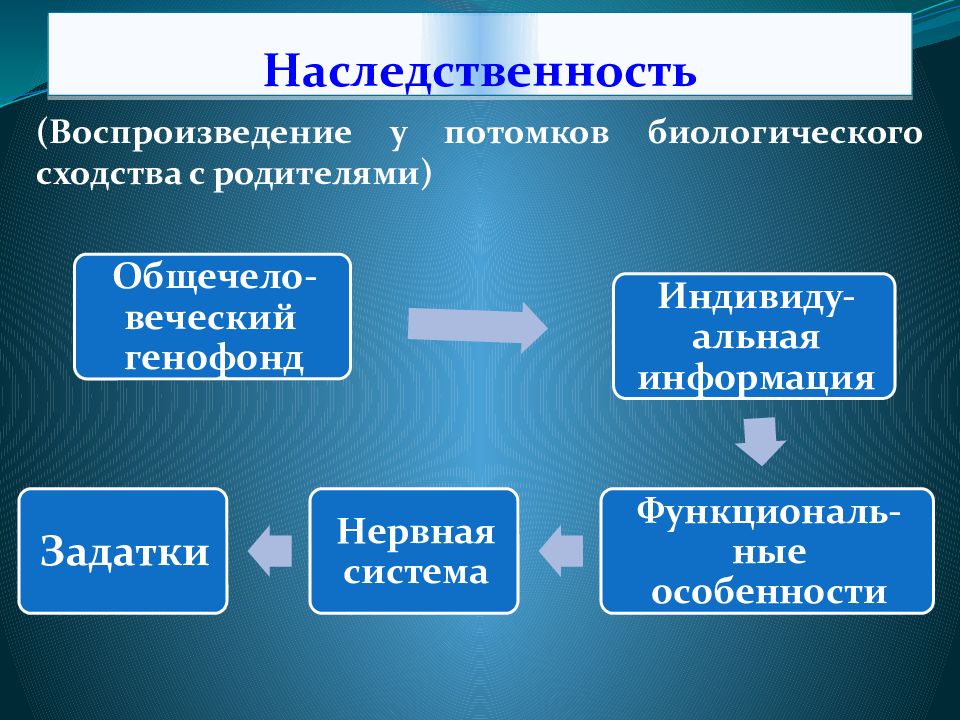 Наследственность

(Воспроизведение у потомков биологического сходства с родителями)

Общечеловеческий генофонд

Индивидуальная информация

Функциональные особенности

Нервная система

Задатки